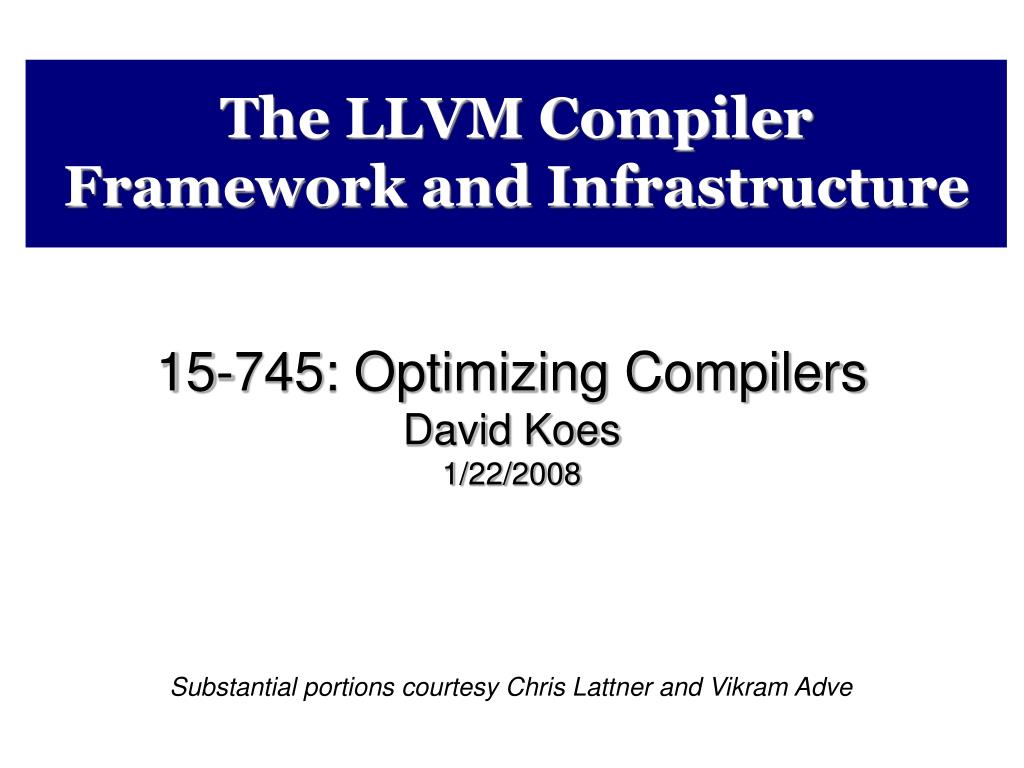 The LLVM Compiler Framework and Infrastructure

15-745: Optimizing Compilers
David Koes
1/22/2008

Substantial portions courtesy Chris Lattner and Vikram Adve